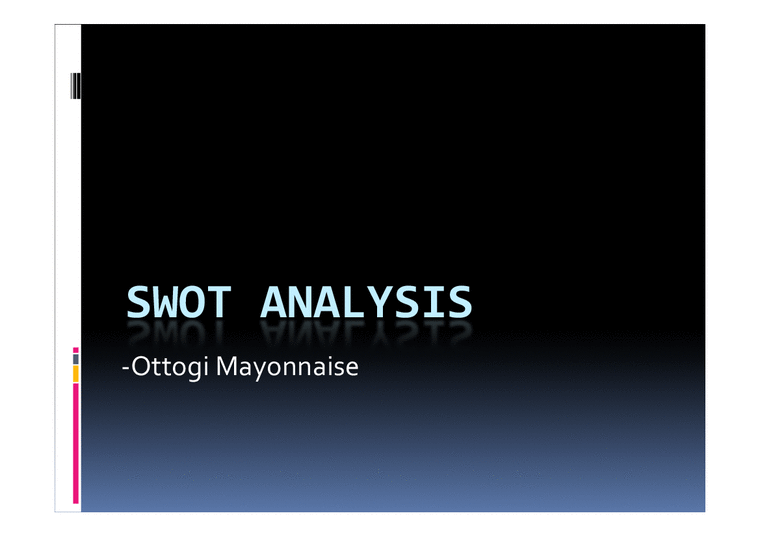 SWOT ANALYSIS

-Ottogi Mayonnaise